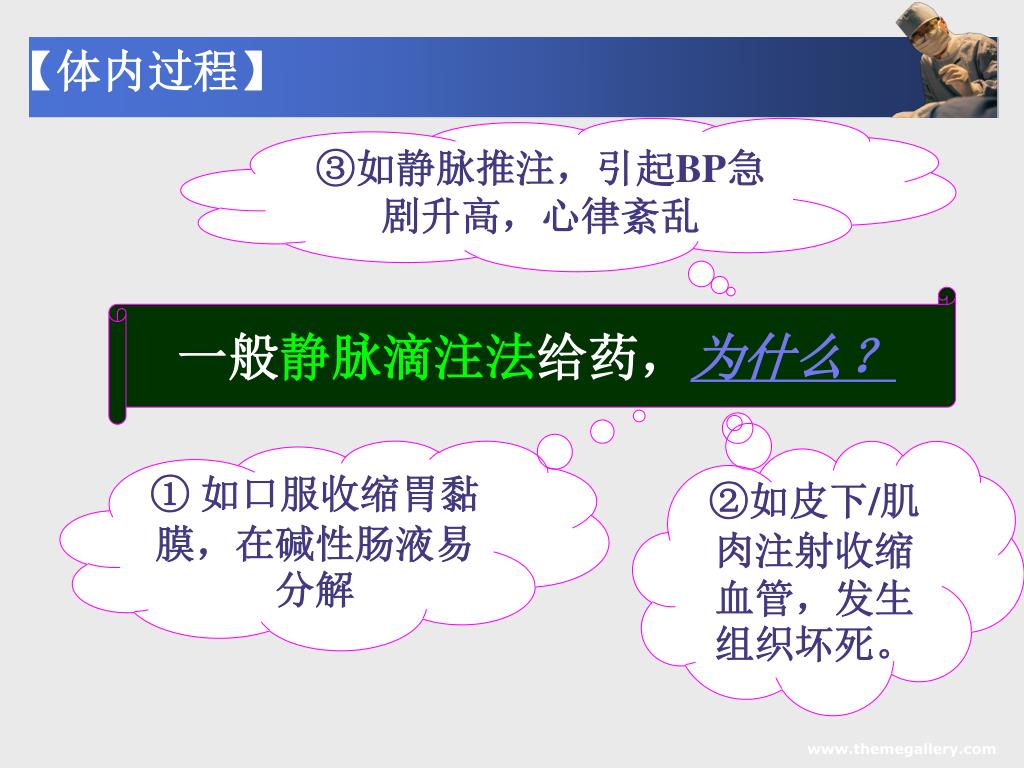 【体内过程】

③如静脉推注，引起BP急剧升高，心律紊乱

一般静脉滴注法给药，为什么？

① 如口服收缩胃黏膜，在碱性肠液易分解

②如皮下/肌肉注射收缩血管，发生组织坏死。

www.themegallery.com